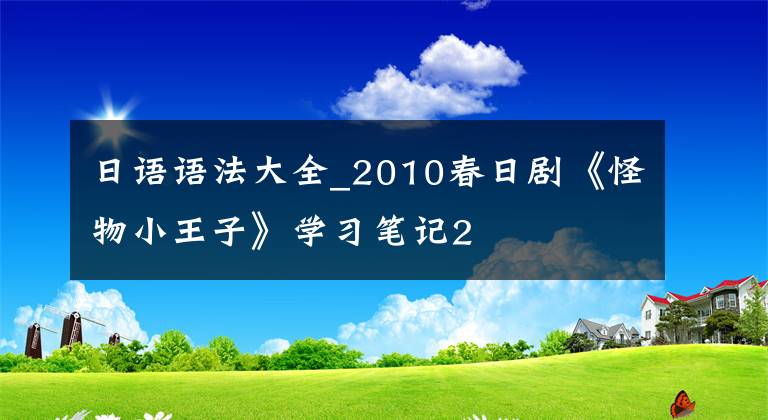 日语语法大全_2010春日剧《怪物小王子》学习笔记2